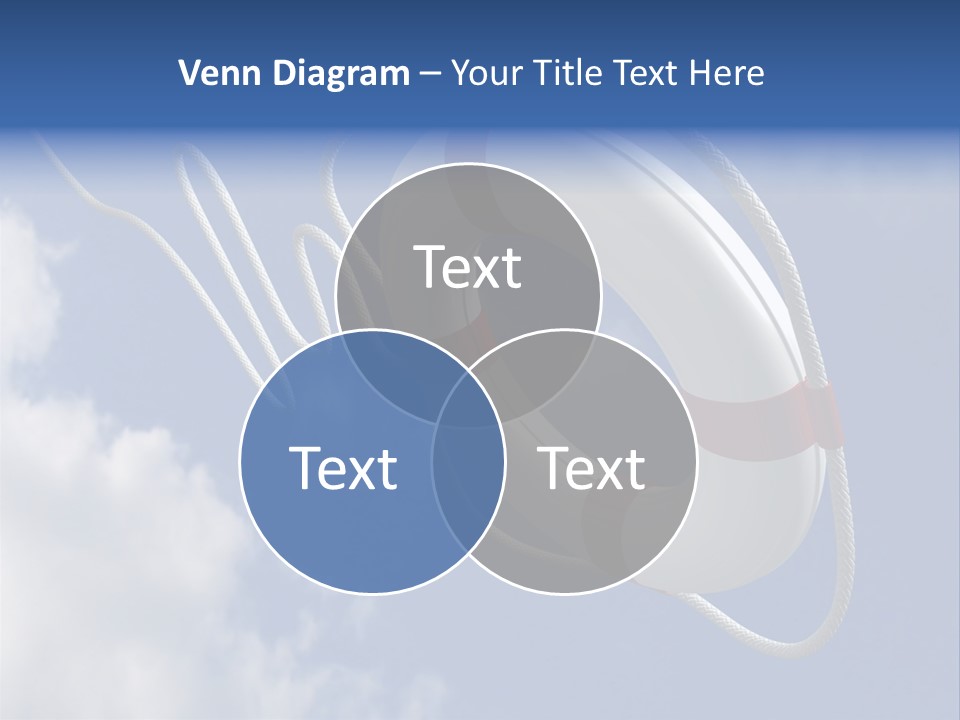 Venn Diagram – Your Title Text Here

Text

Text

Text